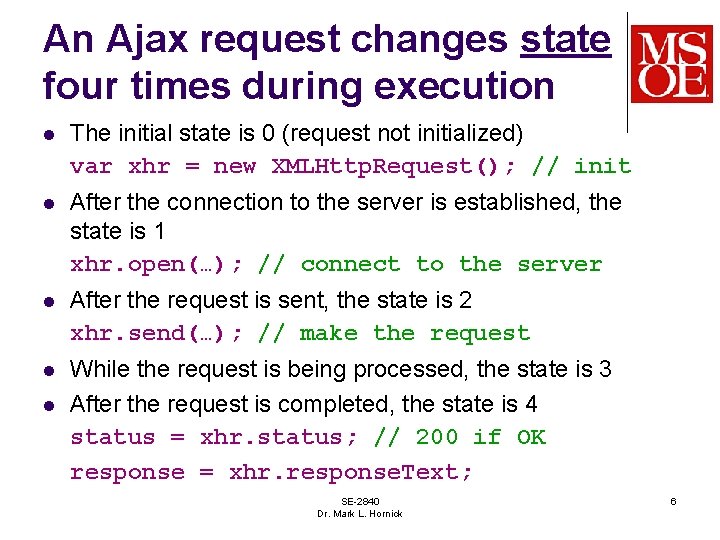 An Ajax request changes state four times during execution

MSOE

- The initial state is 0 (request not initialized)
var xhr = new XMLHttpRequest(); // init
- After the connection to the server is established, the state is 1
xhr.open(…); // connect to the server
- After the request is sent, the state is 2
xhr.send(…); // make the request
- While the request is being processed, the state is 3
- After the request is completed, the state is 4
status = xhr.status; // 200 if OK
response = xhr.responseText;

SE-2840
Dr. Mark L. Hornick

6